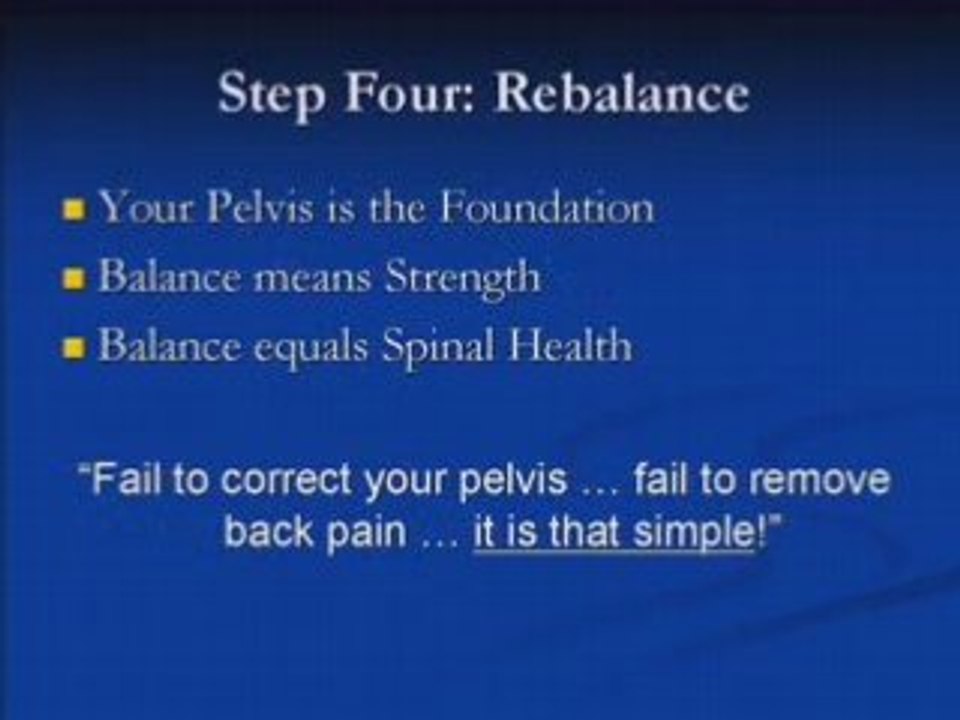 Step Four: Rebalance

- Your Pelvis is the Foundation
- Balance means Strength
- Balance equals Spinal Health

"Fail to correct your pelvis … fail to remove back pain … it is that simple!"